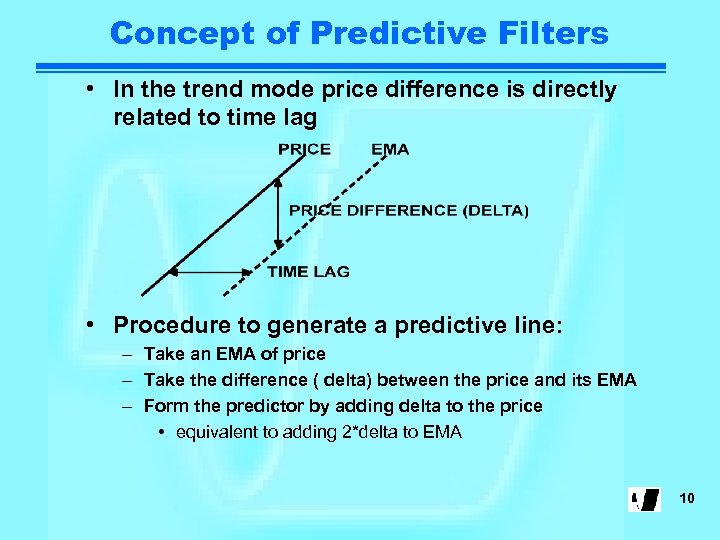 Concept of Predictive Filters

• In the trend mode price difference is directly related to time lag

PRICE EMA

PRICE DIFFERENCE (DELTA)

TIME LAG

• Procedure to generate a predictive line:
– Take an EMA of price
– Take the difference ( delta) between the price and its EMA
– Form the predictor by adding delta to the price
• equivalent to adding 2*delta to EMA

10